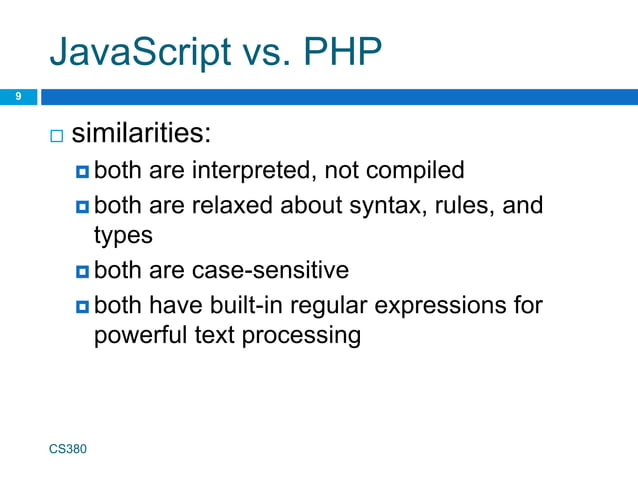 JavaScript vs. PHP

9

similarities:

both are interpreted, not compiled

both are relaxed about syntax, rules, and types

both are case-sensitive

both have built-in regular expressions for powerful text processing

CS380